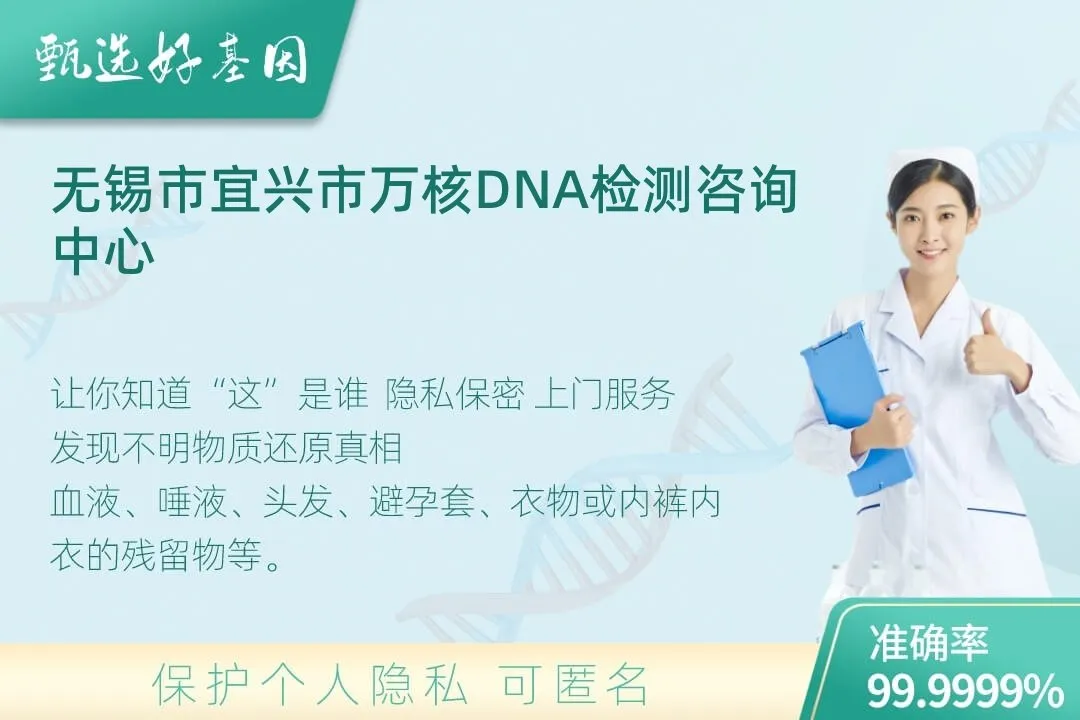 甄选好基因

无锡市宜兴市万核DNA检测咨询中心

让你知道“这”是谁 隐私保密 上门服务
发现不明物质还原真相
血液、唾液、头发、避孕套、衣物或内裤内衣的残留物等。

保护个人隐私 可匿名

准确率
99.9999%